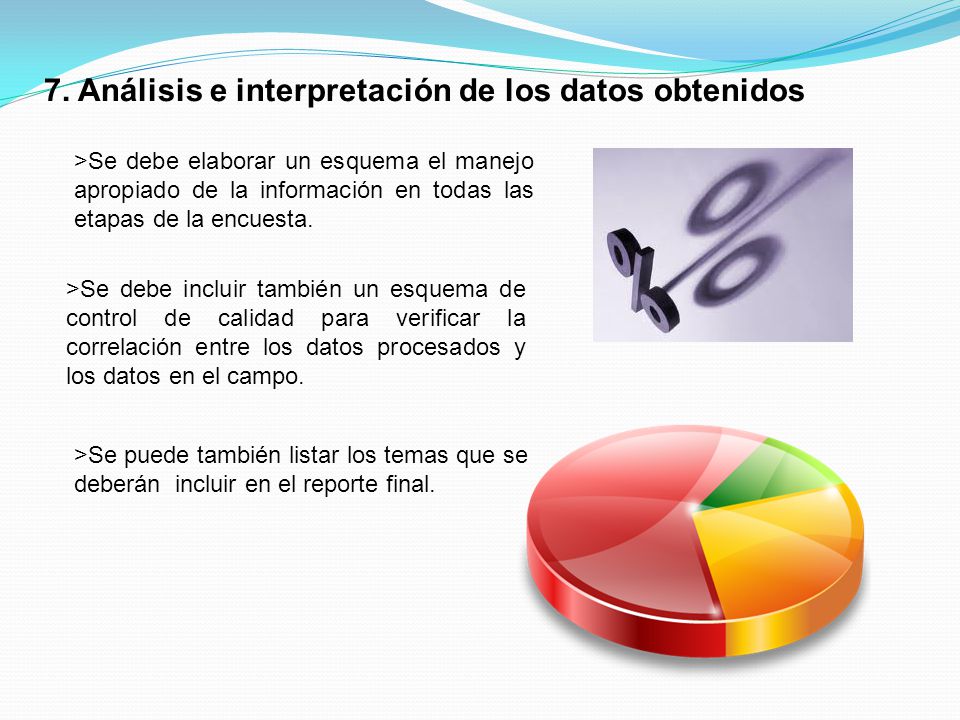 7. Análisis e interpretación de los datos obtenidos

>Se debe elaborar un esquema el manejo apropiado de la información en todas las etapas de la encuesta.

>Se debe incluir también un esquema de control de calidad para verificar la correlación entre los datos procesados y los datos en el campo.

>Se puede también listar los temas que se deberán incluir en el reporte final.

%